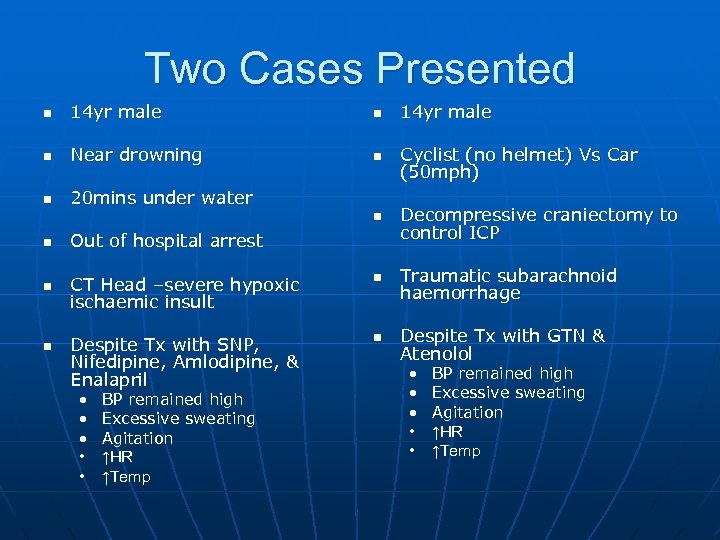 Two Cases Presented

- 14yr male
- Near drowning
- 20mins under water
- Out of hospital arrest
- CT Head –severe hypoxic ischaemic insult
- Despite Tx with SNP, Nifedipine, Amlodipine, & Enalapril
  - BP remained high
  - Excessive sweating
  - Agitation
  - ↑HR
  - ↑Temp

- 14yr male
- Cyclist (no helmet) Vs Car (50mph)
- Decompressive craniectomy to control ICP
- Traumatic subarachnoid haemorrhage
- Despite Tx with GTN & Atenolol
  - BP remained high
  - Excessive sweating
  - Agitation
  - ↑HR
  - ↑Temp